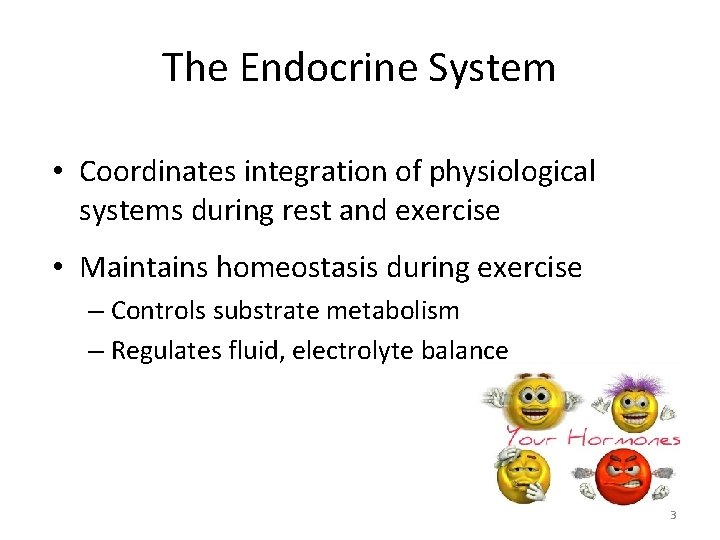 The Endocrine System

• Coordinates integration of physiological systems during rest and exercise

• Maintains homeostasis during exercise
– Controls substrate metabolism
– Regulates fluid, electrolyte balance

Your Hormones

3